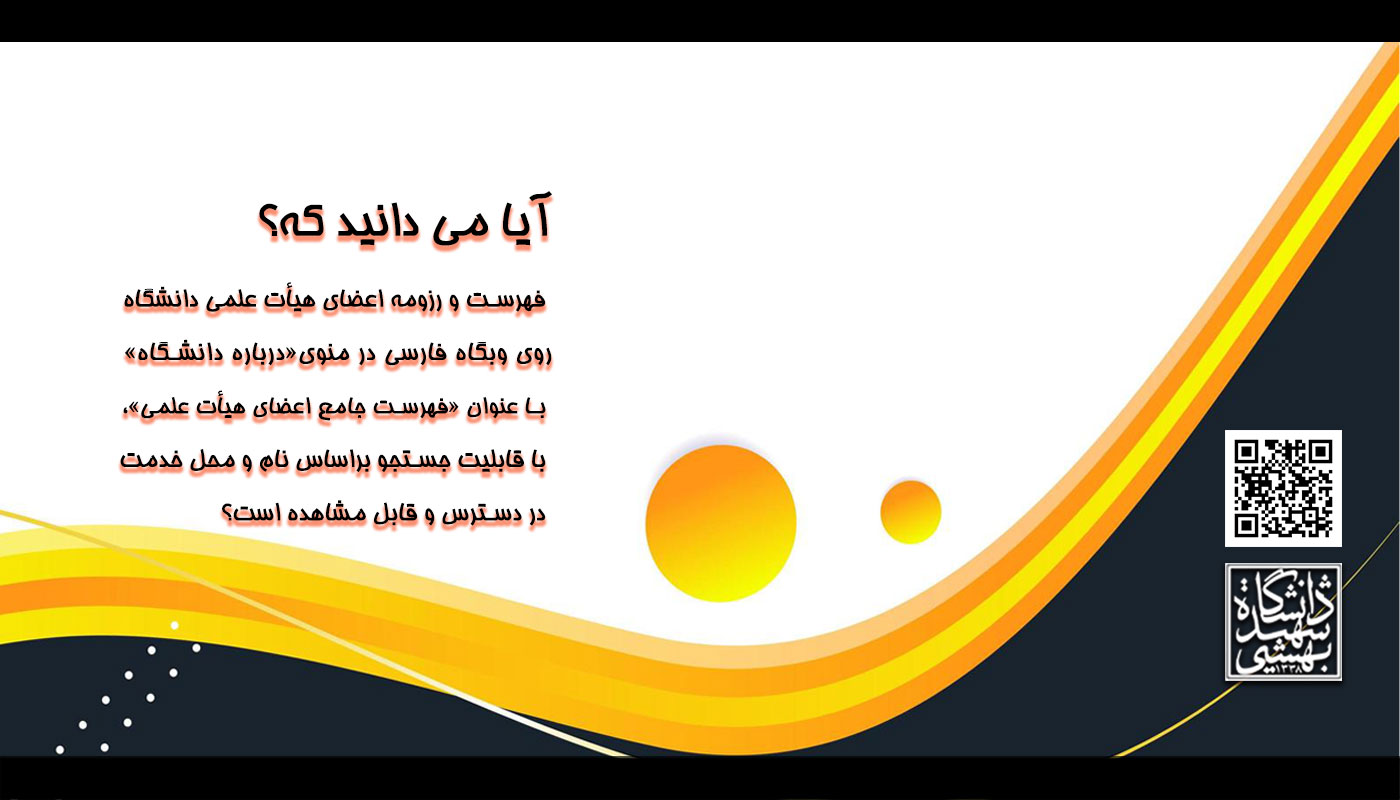 آیا می دانید که؟

فهرست و رزومه اعضای هیأت علمی دانشگاه روی وبگاه فارسی در منوی«درباره دانشگاه» با عنوان «فهرست جامع اعضای هیأت علمی»، با قابلیت جستجو براساس نام و محل خدمت در دسترس و قابل مشاهده است؟

دانشگاه شهید بهشتی ۱۳۳۸